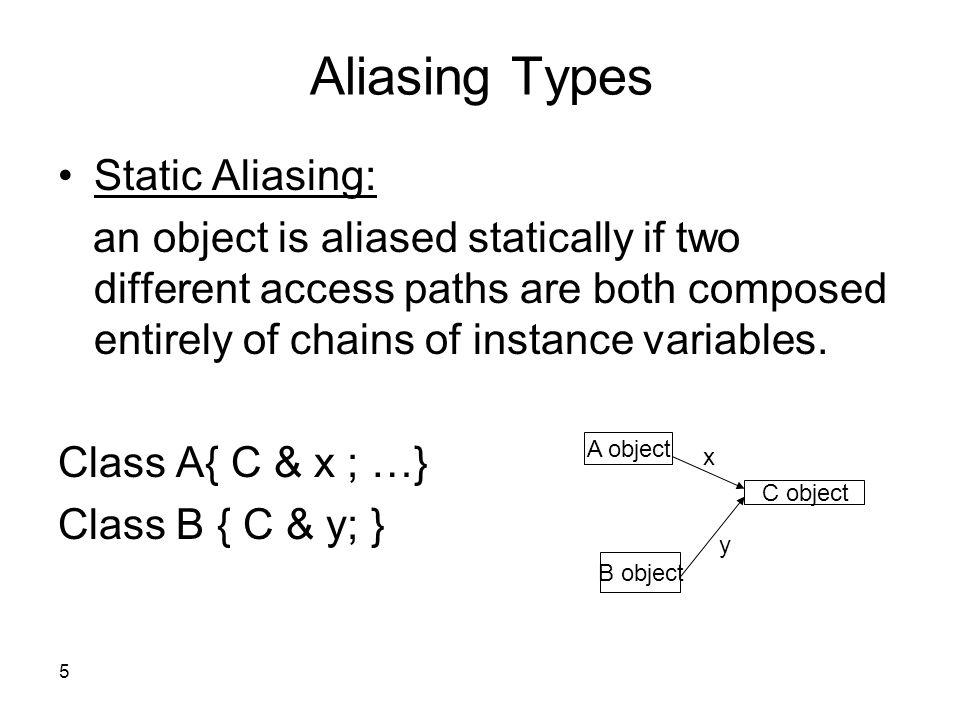 Aliasing Types

• Static Aliasing:

an object is aliased statically if two different access paths are both composed entirely of chains of instance variables.

Class A{ C & x ; …}

Class B { C & y; }

A object

x

C object

y

B object

5